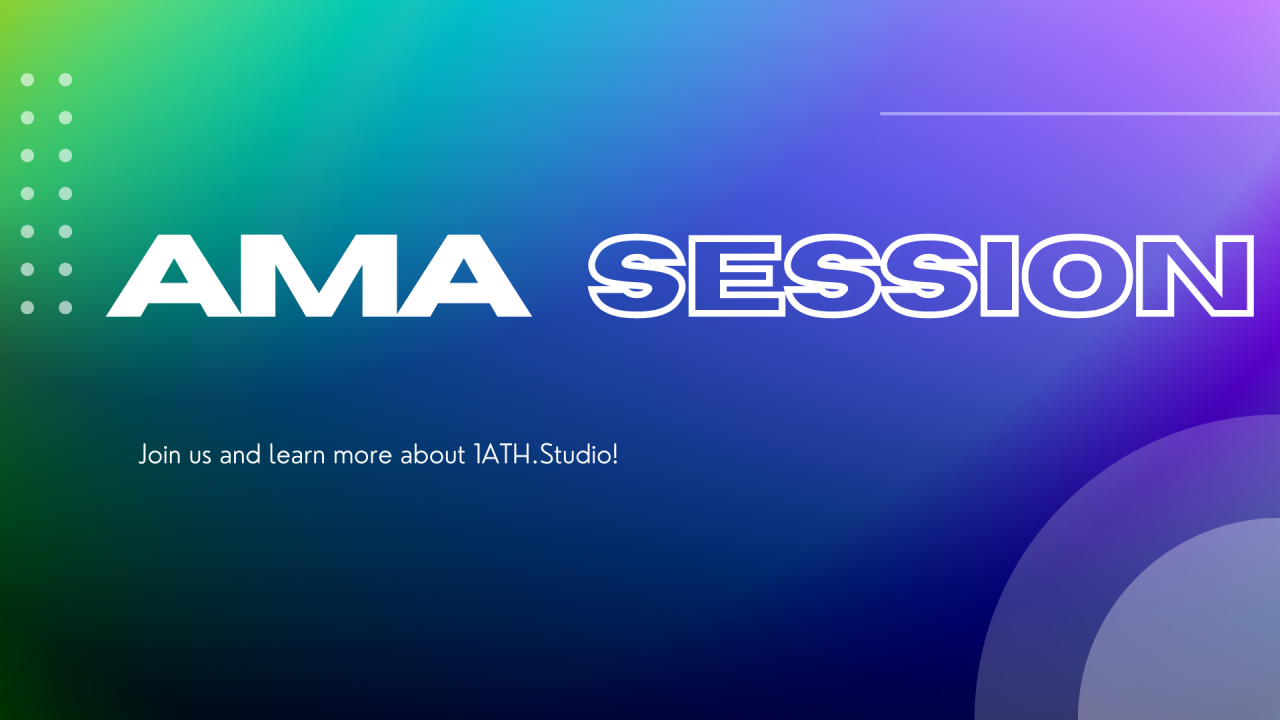 AMA SESSION

Join us and learn more about 1ATH.Studio!